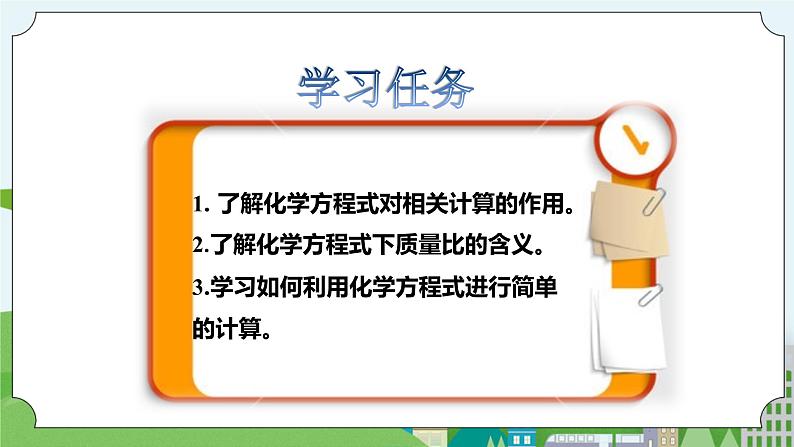 学习任务

1. 了解化学方程式对相关计算的作用。

2.了解化学方程式下质量比的含义。

3.学习如何利用化学方程式进行简单的计算。